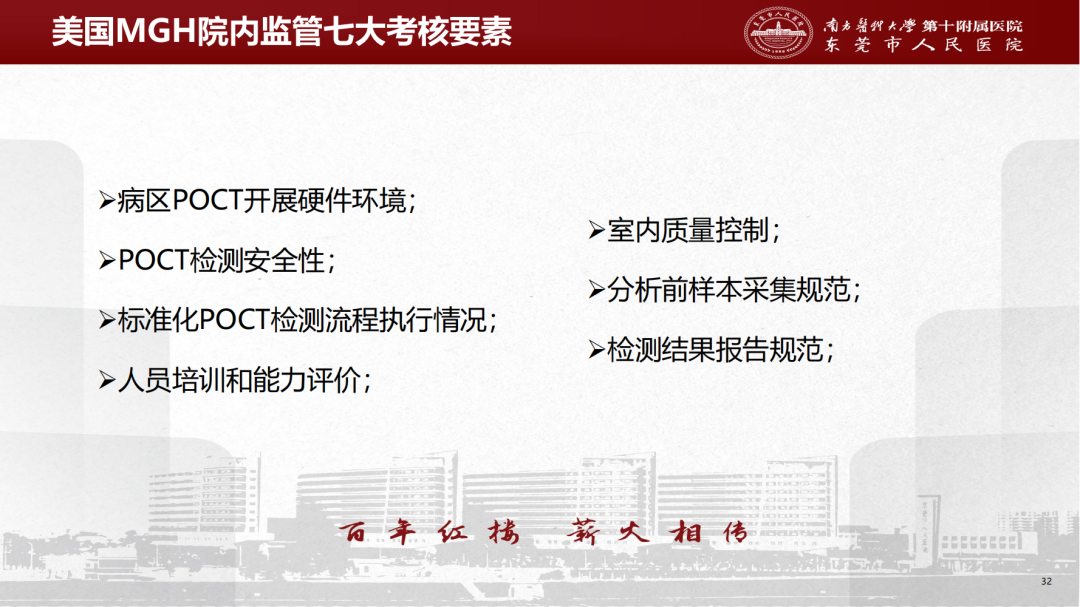 美国MGH院内监管七大考核要素

南方医科大学 第十附属医院
东莞市人民医院

➢病区POCT开展硬件环境；

➢POCT检测安全性；

➢标准化POCT检测流程执行情况；

➢人员培训和能力评价；

➢室内质量控制；

➢分析前样本采集规范；

➢检测结果报告规范；

百年红楼 薪火相传

32